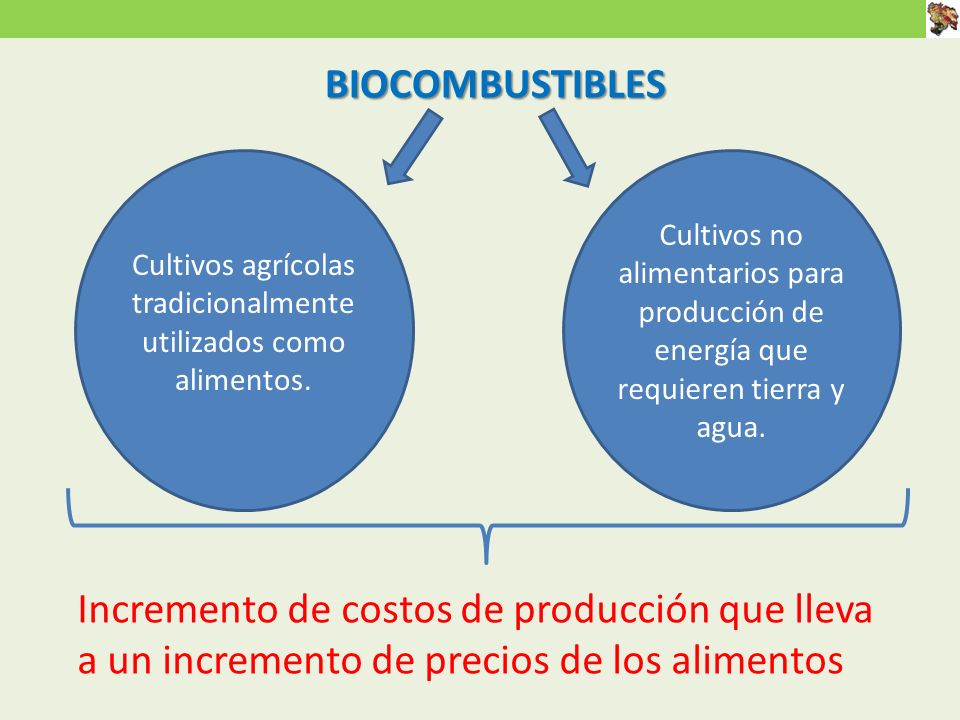 BIOCOMBUSTIBLES

Cultivos agrícolas tradicionalmente utilizados como alimentos.

Cultivos no alimentarios para producción de energía que requieren tierra y agua.

Incremento de costos de producción que lleva a un incremento de precios de los alimentos